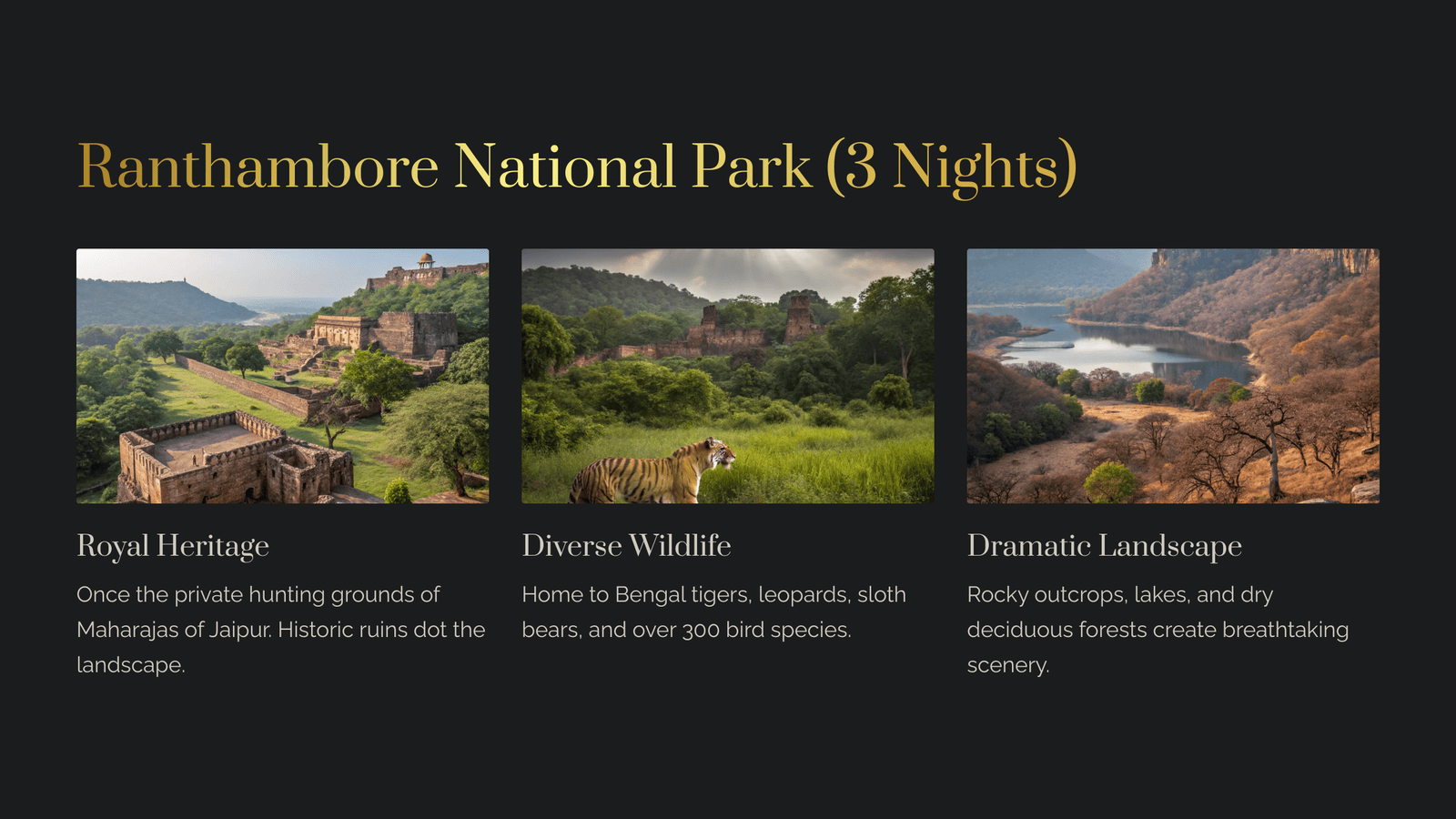 Ranthambore National Park (3 Nights)

Royal Heritage

Once the private hunting grounds of Maharajas of Jaipur. Historic ruins dot the landscape.

Diverse Wildlife

Home to Bengal tigers, leopards, sloth bears, and over 300 bird species.

Dramatic Landscape

Rocky outcrops, lakes, and dry deciduous forests create breathtaking scenery.